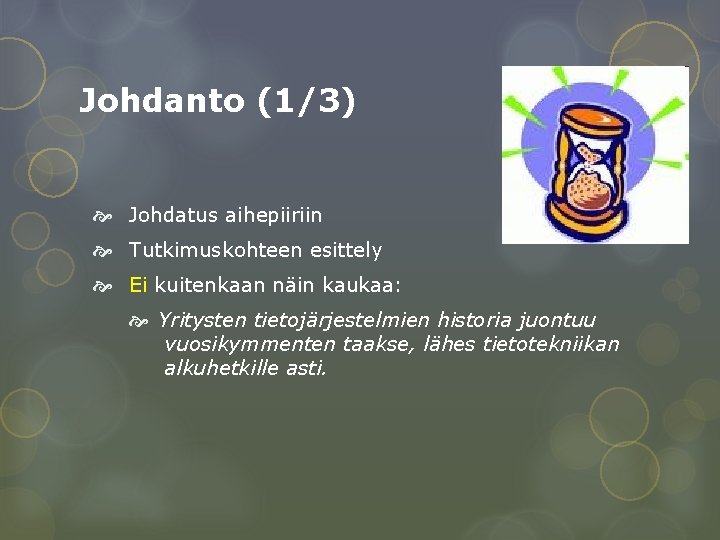 Johdanto (1/3)

Johdatus aihepiiriin

Tutkimuskohteen esittely

Ei kuitenkaan näin kaukaa:

Yritysten tietojärjestelmien historia juontuu vuosikymmenten taakse, lähes tietotekniikan alkuhetkille asti.